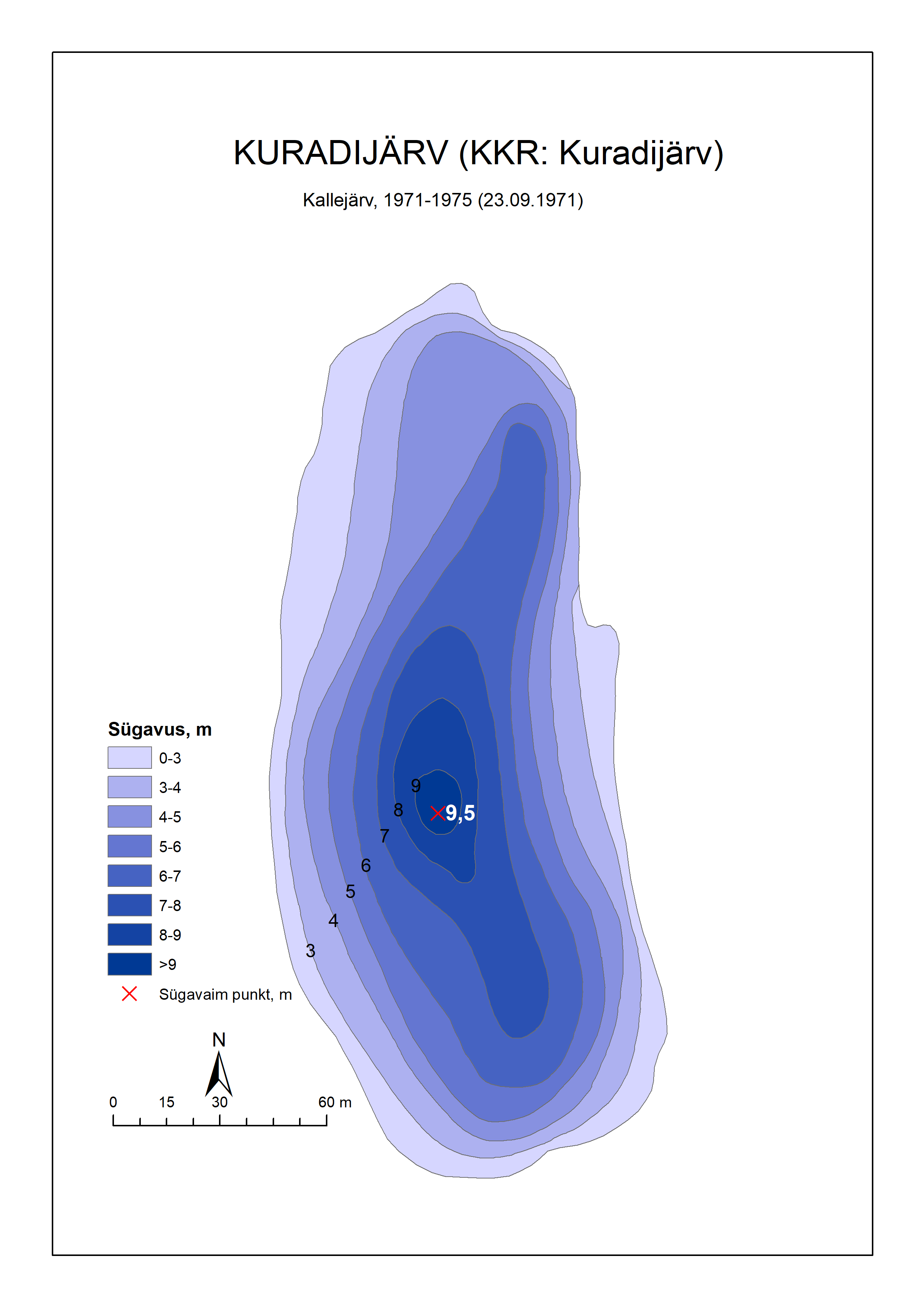 KURADIJÄRV (KKR: Kuradijärv)

Kallejärv, 1971-1975 (23.09.1971)

9
8
9,5
7
6
5
4
3

Sügavus, m
0-3
3-4
4-5
5-6
6-7
7-8
8-9
>9
Sügavaim punkt, m

N

0 15 30 60 m